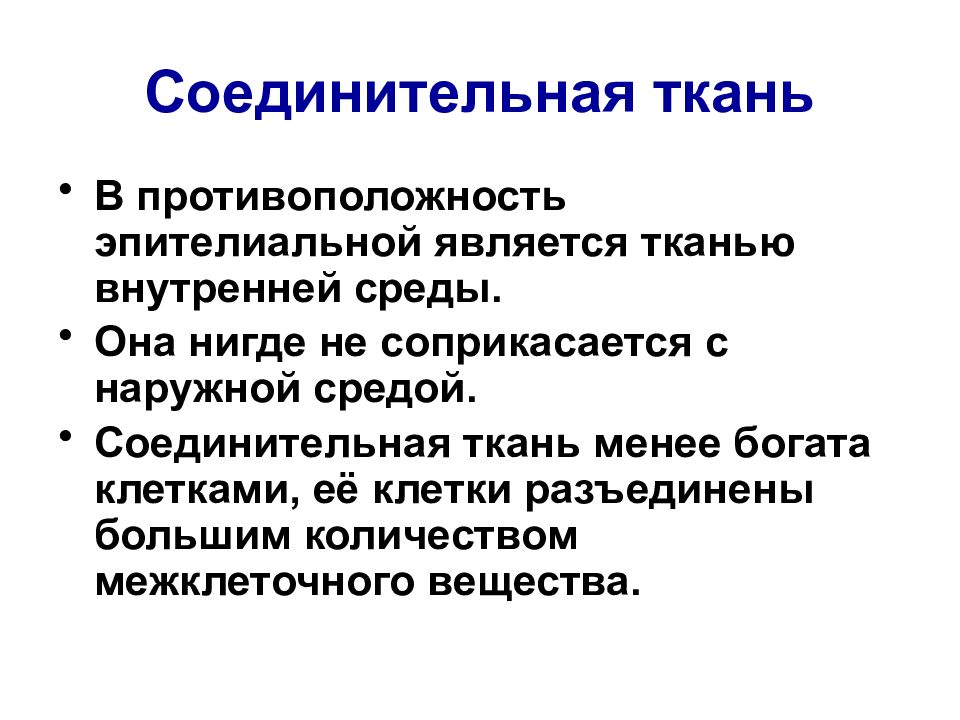 Соединительная ткань

• В противоположность эпителиальной является тканью внутренней среды.

• Она нигде не соприкасается с наружной средой.

• Соединительная ткань менее богата клетками, её клетки разъединены большим количеством межклеточного вещества.